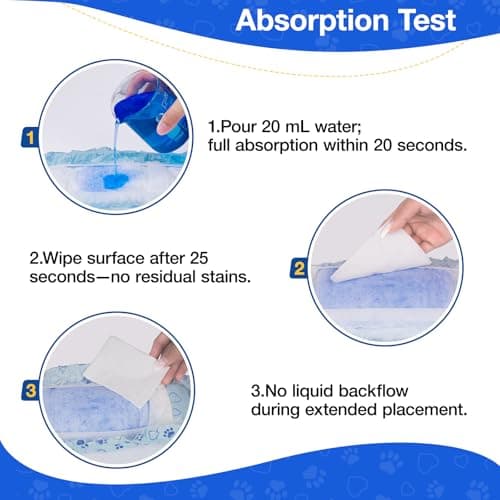 Absorption Test

1

1.Pour 20 mL water; full absorption within 20 seconds.

2.Wipe surface after 25 seconds—no residual stains.

2

3

3.No liquid backflow during extended placement.